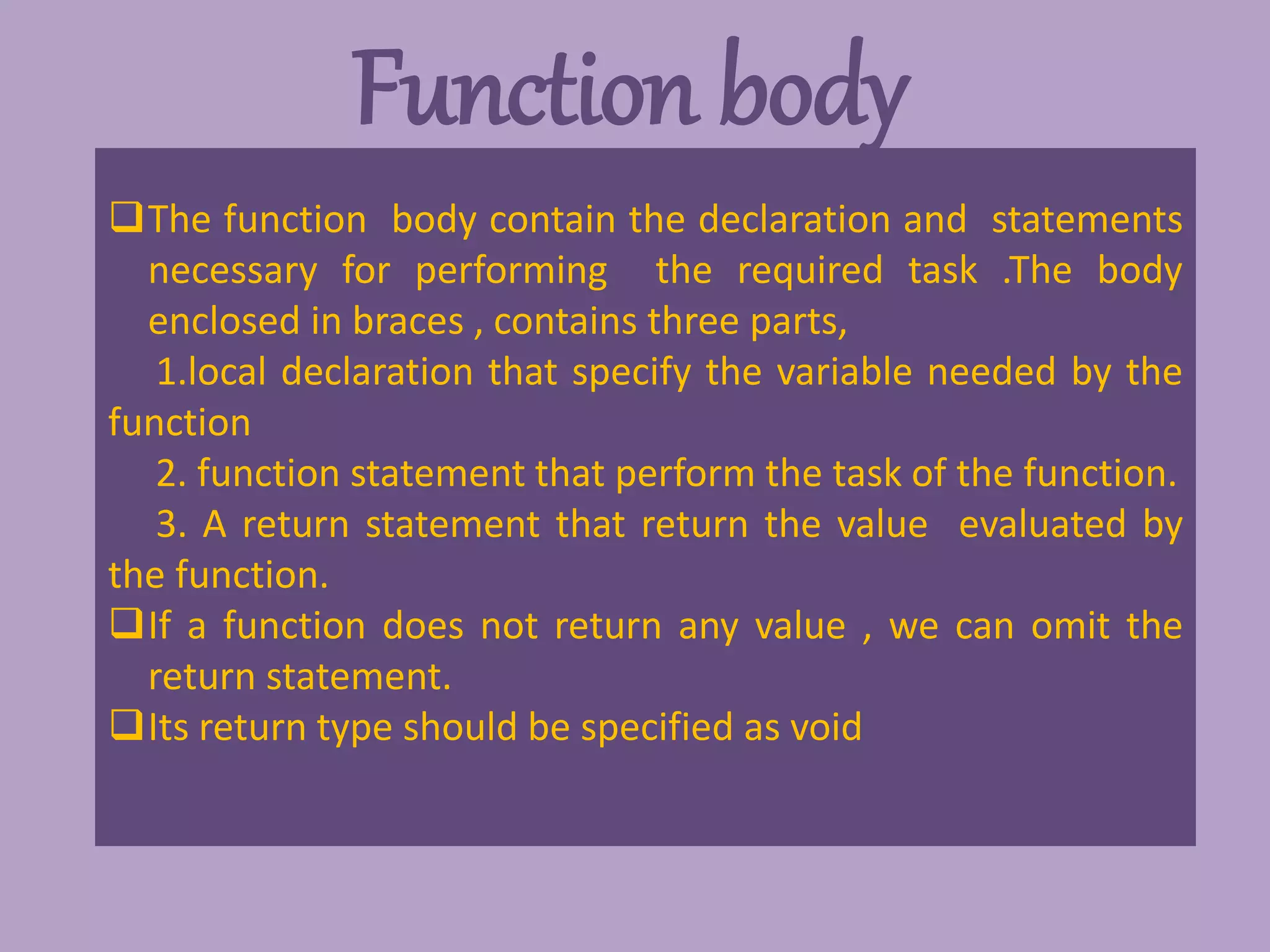 Function body

❑The function body contain the declaration and statements necessary for performing the required task .The body enclosed in braces , contains three parts,

1.local declaration that specify the variable needed by the function

2. function statement that perform the task of the function.

3. A return statement that return the value evaluated by the function.

❑If a function does not return any value , we can omit the return statement.

❑Its return type should be specified as void